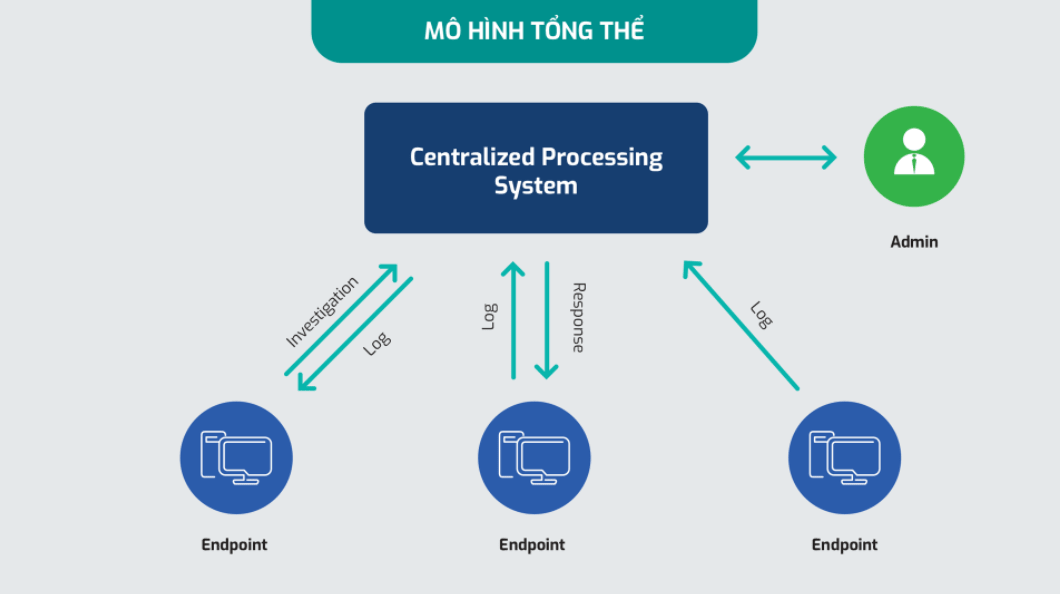 MÔ HÌNH TỔNG THỂ

Centralized Processing System

Admin

Investigation

Log

Log

Response

Log

Endpoint

Endpoint

Endpoint